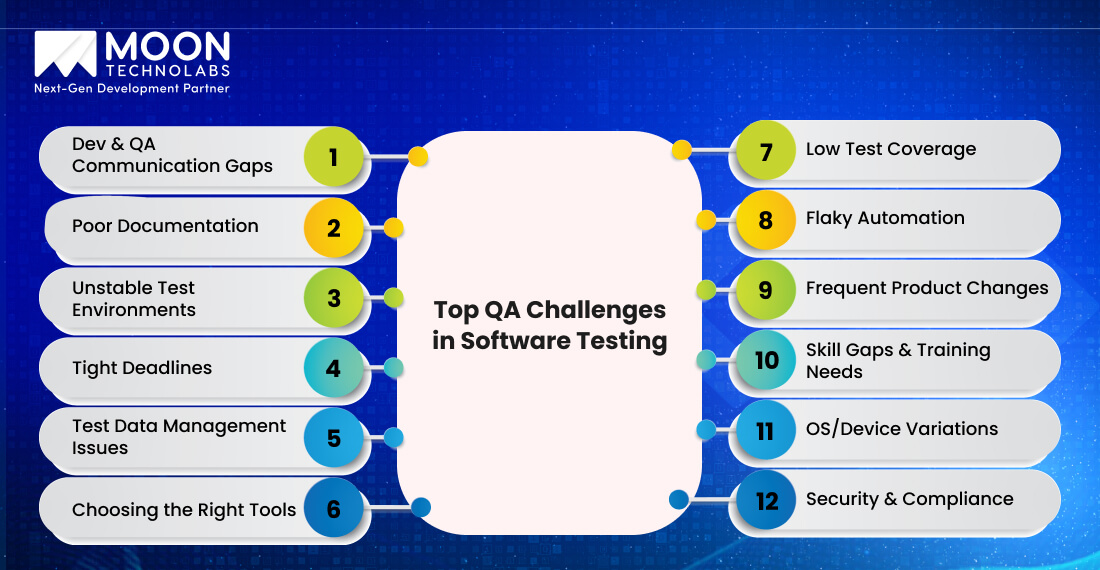 MOON
TECHNOLABS
Next-Gen Development Partner

Dev & QA Communication Gaps 1

Poor Documentation 2

Unstable Test Environments 3

Tight Deadlines 4

Test Data Management Issues 5

Choosing the Right Tools 6

Top QA Challenges in Software Testing

7 Low Test Coverage

8 Flaky Automation

9 Frequent Product Changes

10 Skill Gaps & Training Needs

11 OS/Device Variations

12 Security & Compliance